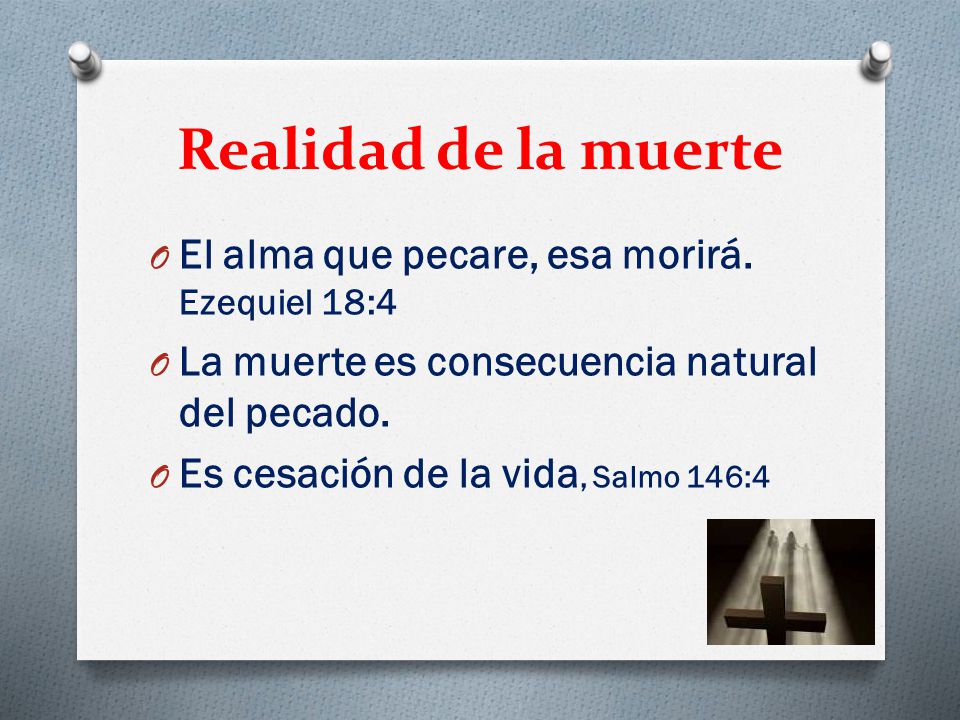 Realidad de la muerte

O El alma que pecare, esa morirá. Ezequiel 18:4

O La muerte es consecuencia natural del pecado.

O Es cesación de la vida, Salmo 146:4